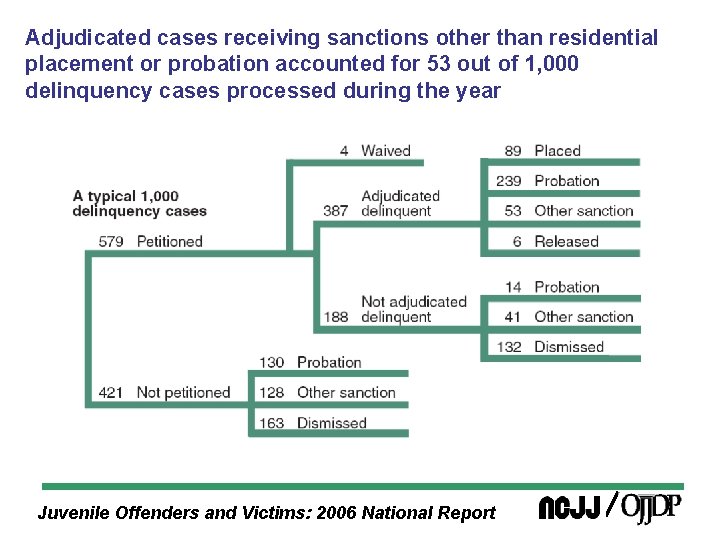 Adjudicated cases receiving sanctions other than residential placement or probation accounted for 53 out of 1,000 delinquency cases processed during the year

A typical 1,000 delinquency cases

579 Petitioned

4 Waived

387 Adjudicated delinquent

89 Placed

239 Probation

53 Other sanction

6 Released

188 Not adjudicated delinquent

14 Probation

41 Other sanction

132 Dismissed

421 Not petitioned

130 Probation

128 Other sanction

163 Dismissed

Juvenile Offenders and Victims: 2006 National Report

NCJJ / OJJDP